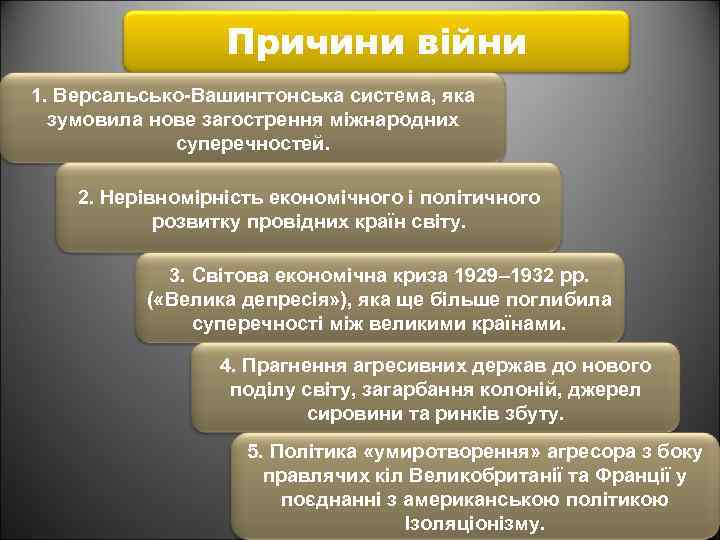 Причини війни

1. Версальсько-Вашингтонська система, яка зумовила нове загострення міжнародних суперечностей.

2. Нерівномірність економічного і політичного розвитку провідних країн світу.

3. Світова економічна криза 1929–1932 рр. («Велика депресія»), яка ще більше поглибила суперечності між великими країнами.

4. Прагнення агресивних держав до нового поділу світу, загарбання колоній, джерел сировини та ринків збуту.

5. Політика «умиротворення» агресора з боку правлячих кіл Великобританії та Франції у поєднанні з американською політикою Ізоляціонізму.